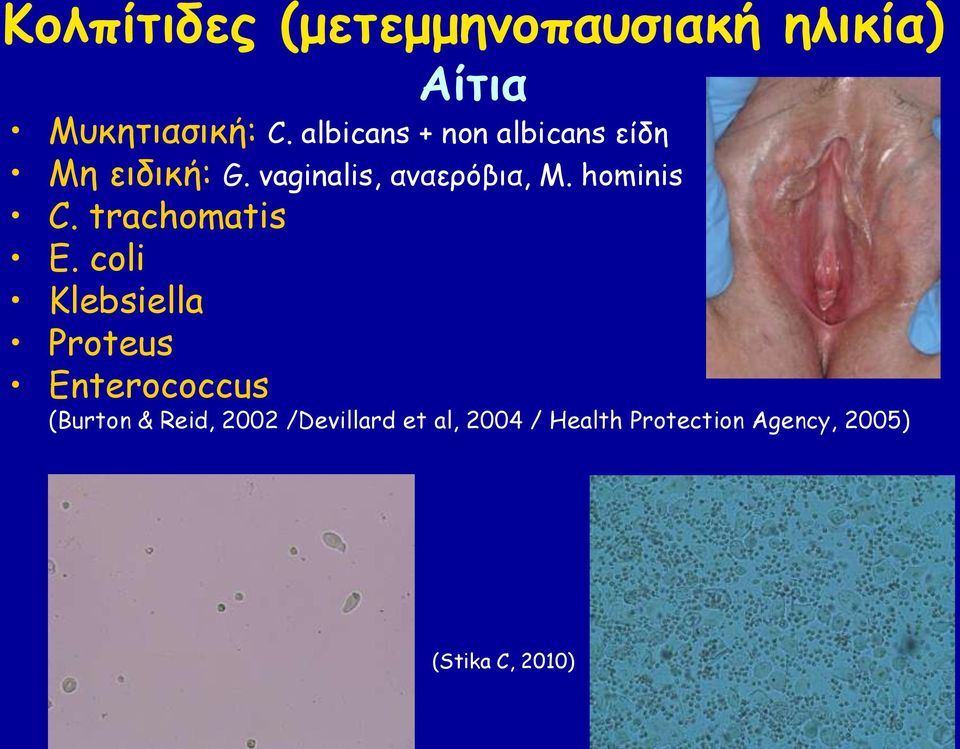 Κολπίτιδες (μετεμμηνοπαυσιακή ηλικία)
Αίτια

• Μυκητιασική: C. albicans + non albicans είδη
• Μη ειδική: G. vaginalis, αναερόβια, M. hominis
• C. trachomatis
• E. coli
• Klebsiella
• Proteus
• Enterococcus

(Burton & Reid, 2002 /Devillard et al, 2004 / Health Protection Agency, 2005)

(Stika C, 2010)